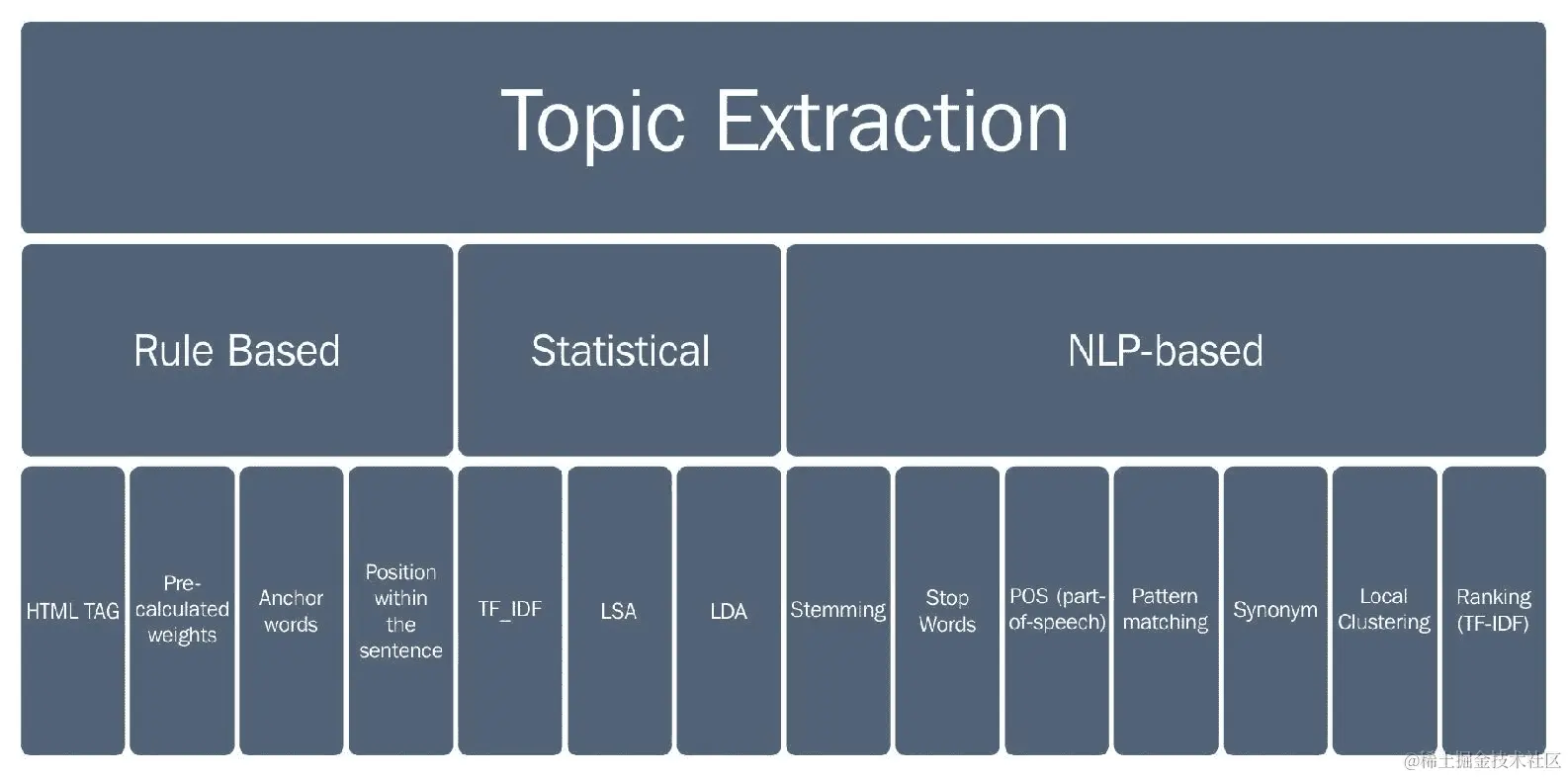 Topic Extraction

Rule Based

Statistical

NLP-based

HTML TAG

Pre-calculated weights

Anchor words

Position within the sentence

TF_IDF

LSA

LDA

Stemming

Stop Words

POS (part-of-speech)

Pattern matching

Synonym

Local Clustering

Ranking (TF-IDF)

@稀土掘金技术社区